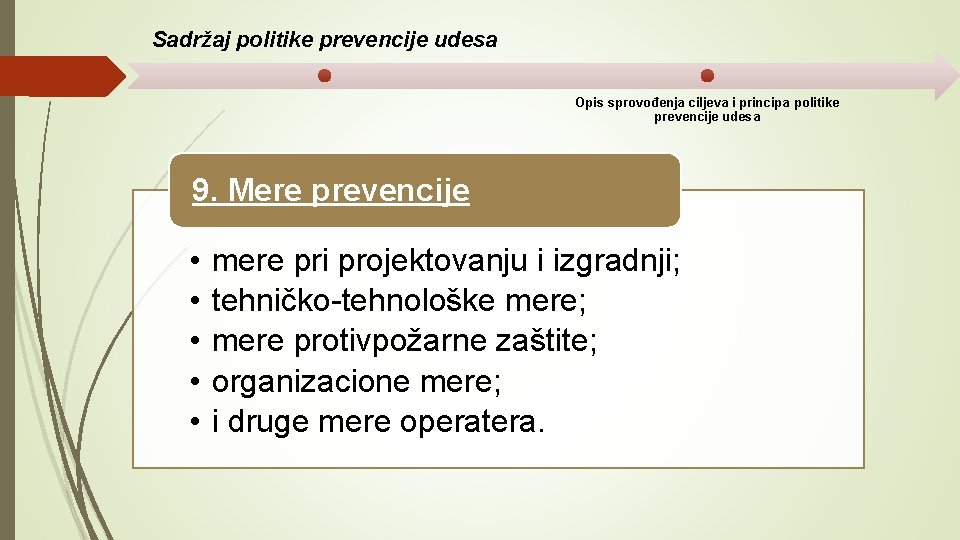 Sadržaj politike prevencije udesa

Opis sprovođenja ciljeva i principa politike prevencije udesa

9. Mere prevencije

• mere pri projektovanju i izgradnji;
• tehničko-tehnološke mere;
• mere protivpožarne zaštite;
• organizacione mere;
• i druge mere operatera.